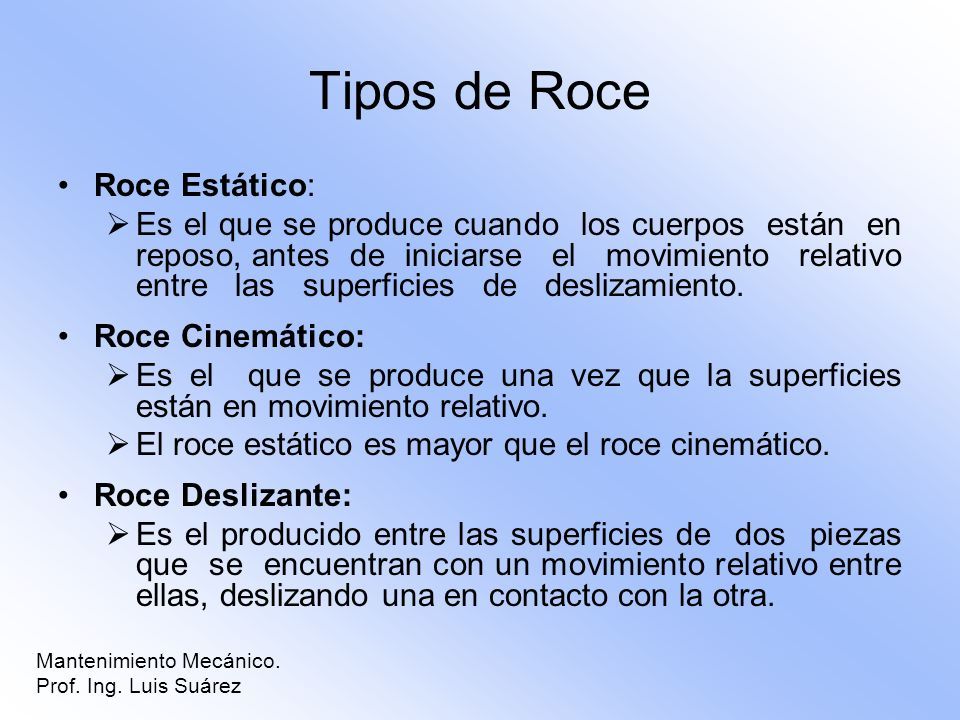 Tipos de Roce

• Roce Estático:
  ➢ Es el que se produce cuando los cuerpos están en reposo, antes de iniciarse el movimiento relativo entre las superficies de deslizamiento.

• Roce Cinemático:
  ➢ Es el que se produce una vez que la superficies están en movimiento relativo.
  ➢ El roce estático es mayor que el roce cinemático.

• Roce Deslizante:
  ➢ Es el producido entre las superficies de dos piezas que se encuentran con un movimiento relativo entre ellas, deslizando una en contacto con la otra.

Mantenimiento Mecánico.
Prof. Ing. Luis Suárez